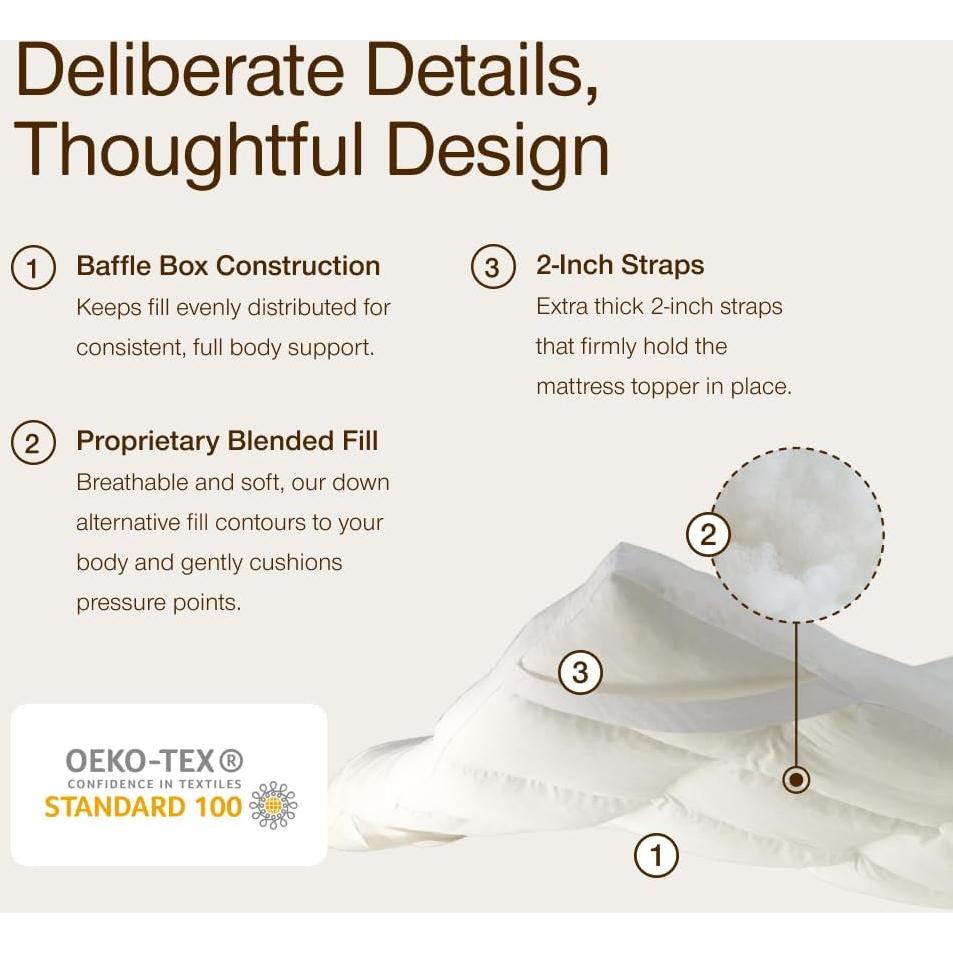 Deliberate Details, Thoughtful Design

1 Baffle Box Construction
Keeps fill evenly distributed for consistent, full body support.

2 Proprietary Blended Fill
Breathable and soft, our down alternative fill contours to your body and gently cushions pressure points.

3 2-Inch Straps
Extra thick 2-inch straps that firmly hold the mattress topper in place.

2

3

1

OEKO-TEX®
CONFIDENCE IN TEXTILES
STANDARD 100